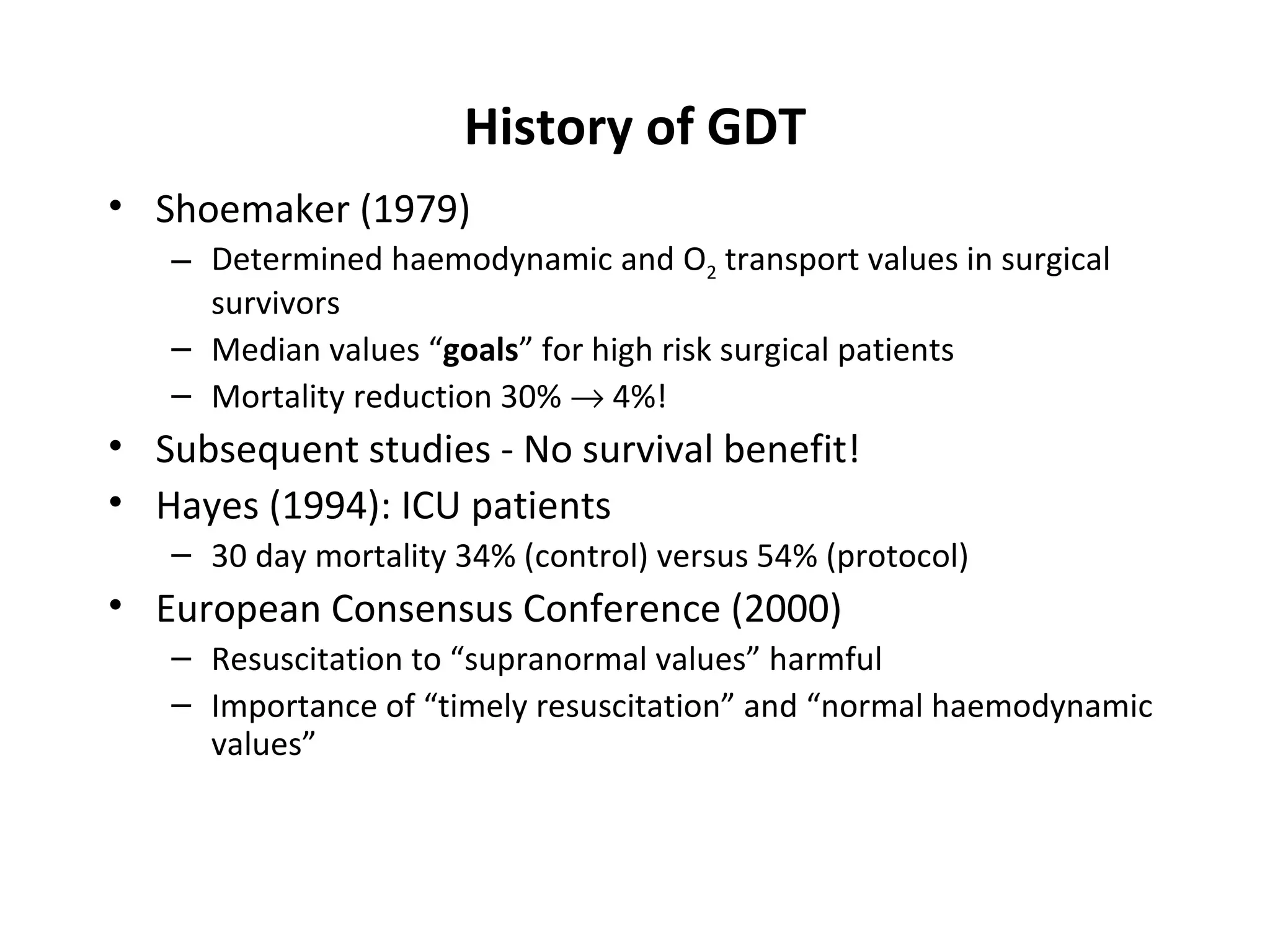 History of GDT

• Shoemaker (1979)
  – Determined haemodynamic and $O_2$ transport values in surgical survivors
  – Median values “goals” for high risk surgical patients
  – Mortality reduction 30% $\rightarrow$ 4%!
• Subsequent studies - No survival benefit!
• Hayes (1994): ICU patients
  – 30 day mortality 34% (control) versus 54% (protocol)
• European Consensus Conference (2000)
  – Resuscitation to “supranormal values” harmful
  – Importance of “timely resuscitation” and “normal haemodynamic values”